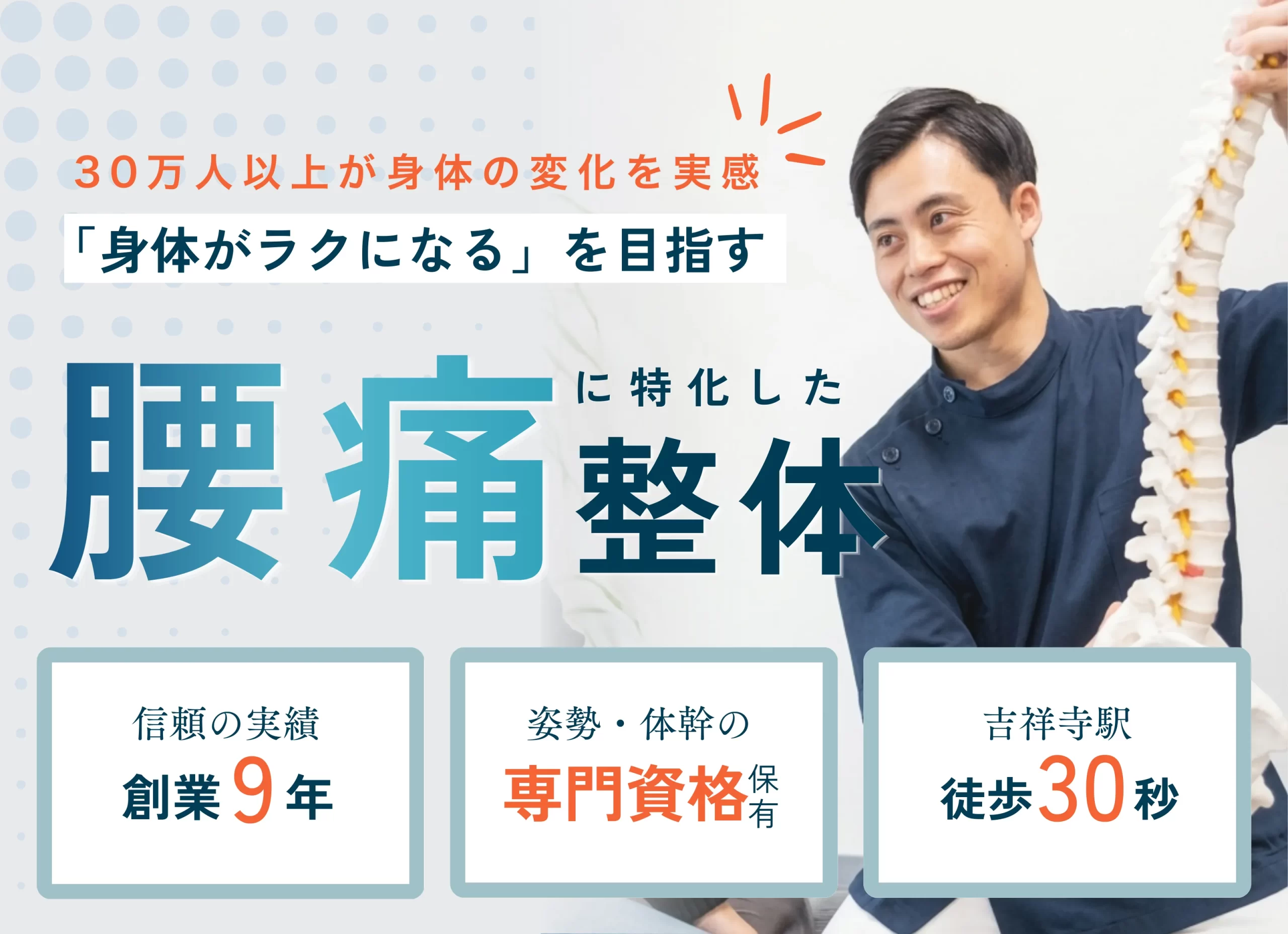 30万人以上が身体の変化を実感

「身体がラクになる」を目指す

腰痛に特化した整体

信頼の実績
創業9年

姿勢・体幹の
専門資格保有

吉祥寺駅
徒歩30秒